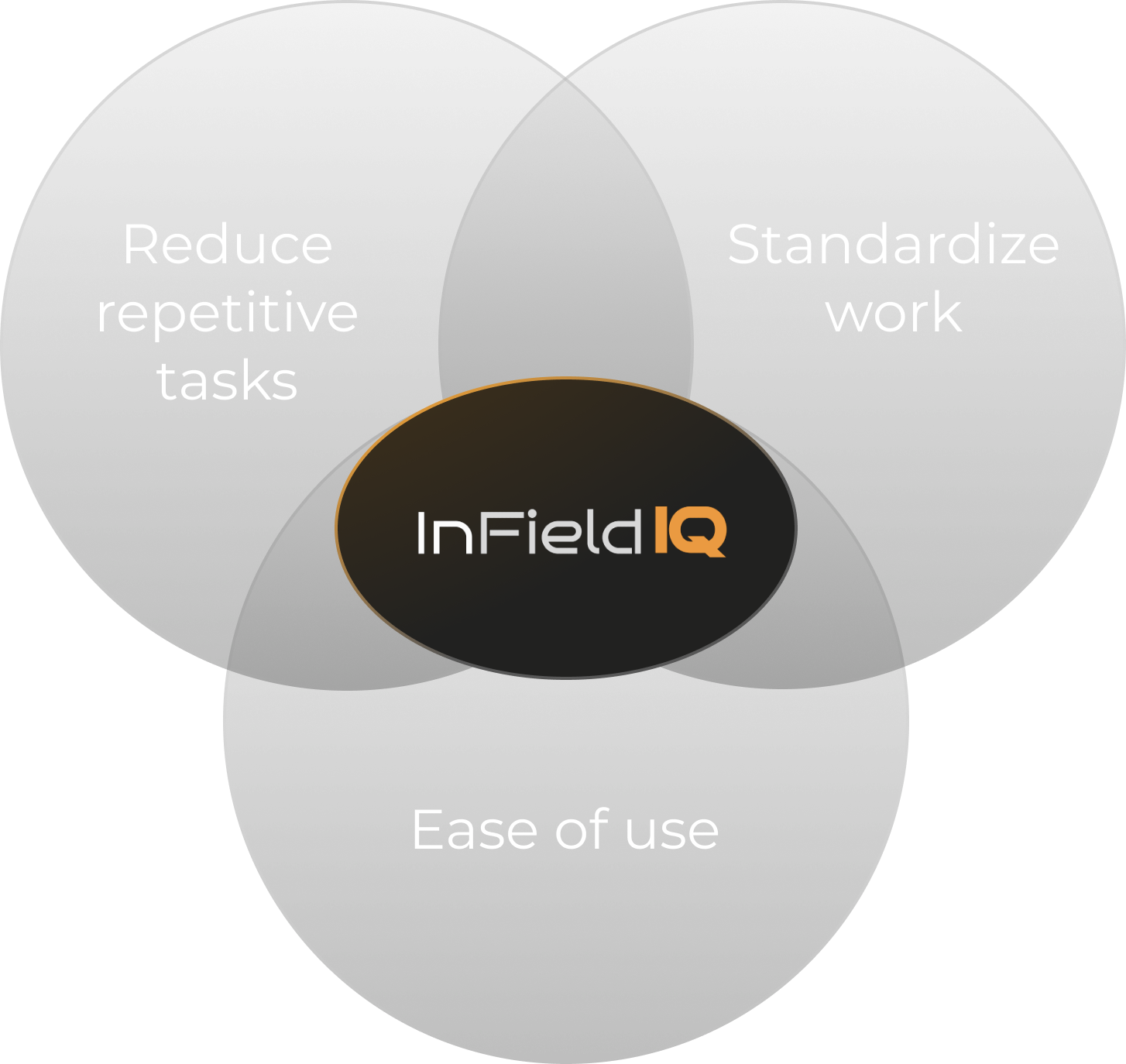 Reduce repetitive tasks

Standardize work

InField IQ

Ease of use